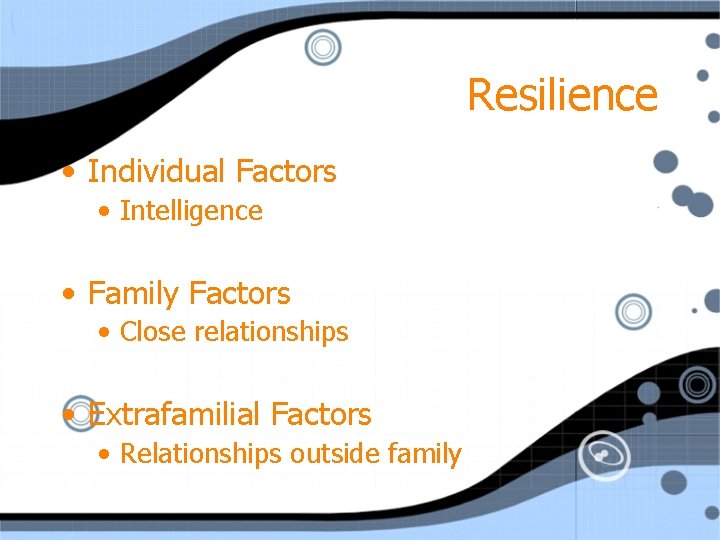 Resilience

• Individual Factors
  • Intelligence

• Family Factors
  • Close relationships

• Extrafamilial Factors
  • Relationships outside family